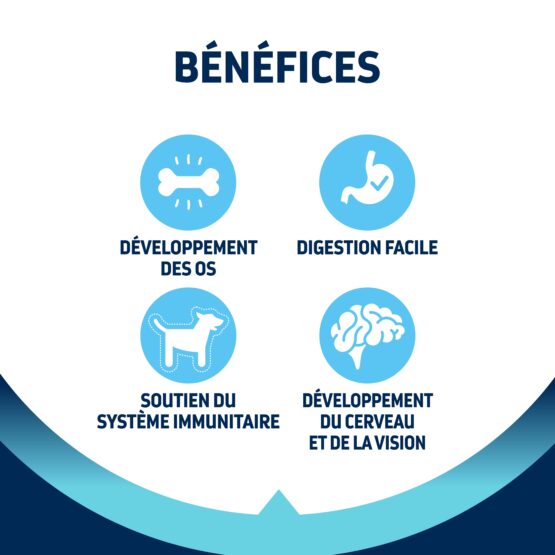 BÉNÉFICES

DÉVELOPPEMENT DES OS

DIGESTION FACILE

SOUTIEN DU SYSTÈME IMMUNITAIRE

DÉVELOPPEMENT DU CERVEAU ET DE LA VISION